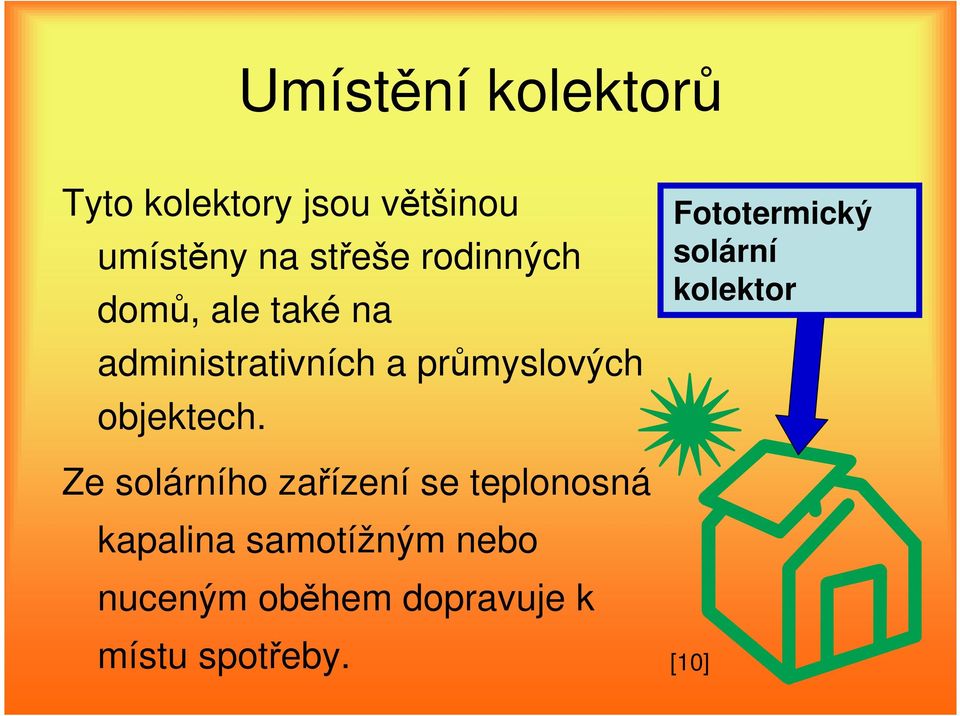 Umístění kolektorů

Tyto kolektory jsou většinou umístěny na střeše rodinných domů, ale také na administrativních a průmyslových objektech.

Ze solárního zařízení se teplonosná kapalina samotížným nebo nuceným oběhem dopravuje k místu spotřeby.

Fototermický solární kolektor

[10]